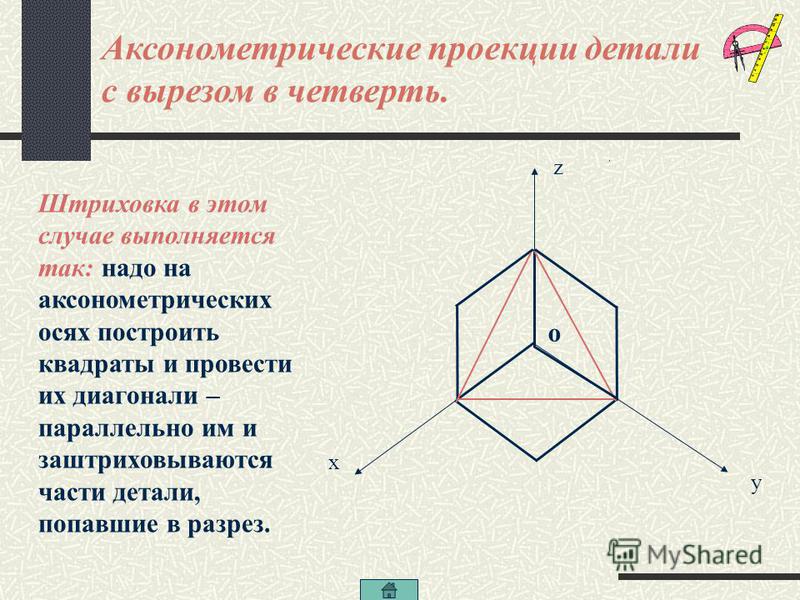 Аксонометрические проекции детали с вырезом в четверть.

Штриховка в этом случае выполняется так: надо на аксонометрических осях построить квадраты и провести их диагонали – параллельно им и заштриховываются части детали, попавшие в разрез.

z

o

x

y

MyShared